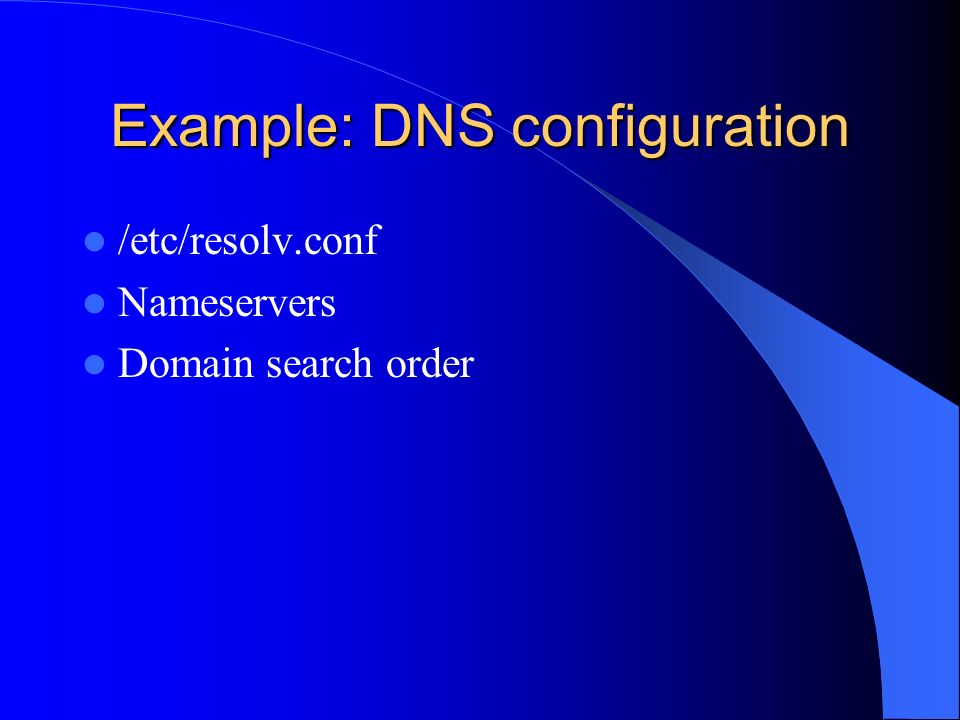 Example: DNS configuration

- /etc/resolv.conf
- Nameservers
- Domain search order